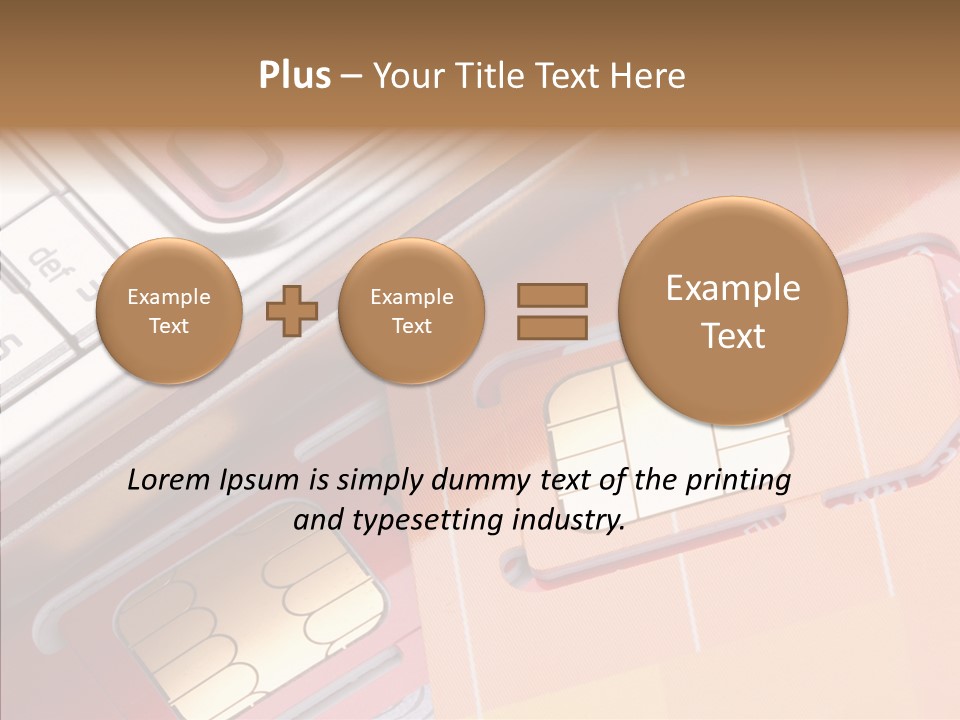 Plus – Your Title Text Here

Example Text

Example Text

Example Text

Lorem Ipsum is simply dummy text of the printing and typesetting industry.